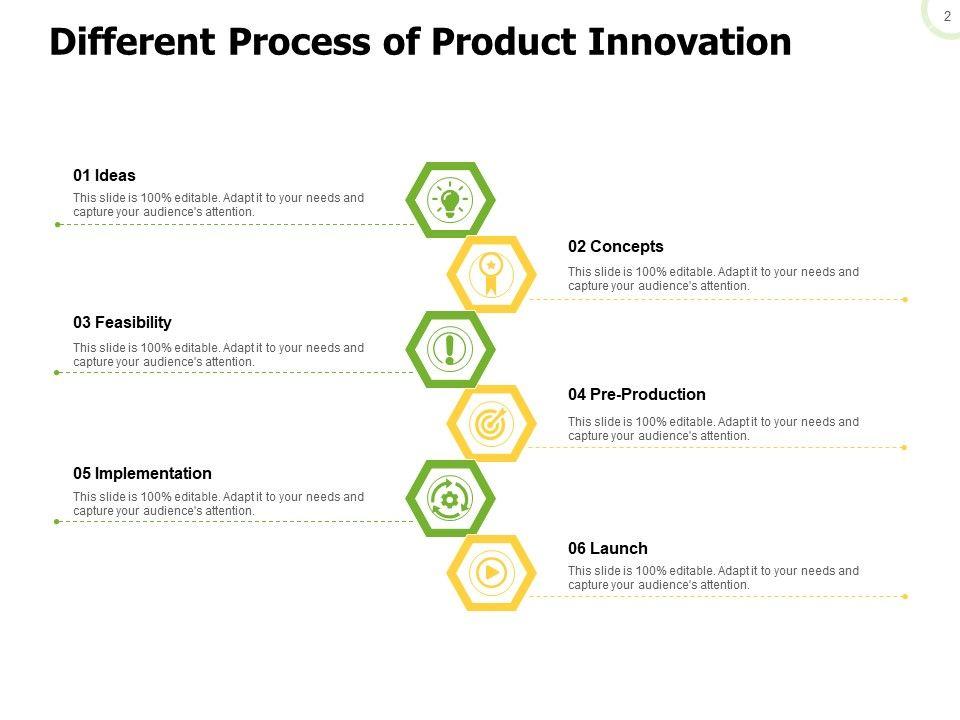 2

Different Process of Product Innovation

01 Ideas

This slide is 100% editable. Adapt it to your needs and capture your audience's attention.

02 Concepts

This slide is 100% editable. Adapt it to your needs and capture your audience's attention.

03 Feasibility

This slide is 100% editable. Adapt it to your needs and capture your audience's attention.

04 Pre-Production

This slide is 100% editable. Adapt it to your needs and capture your audience's attention.

05 Implementation

This slide is 100% editable. Adapt it to your needs and capture your audience's attention.

06 Launch

This slide is 100% editable. Adapt it to your needs and capture your audience's attention.